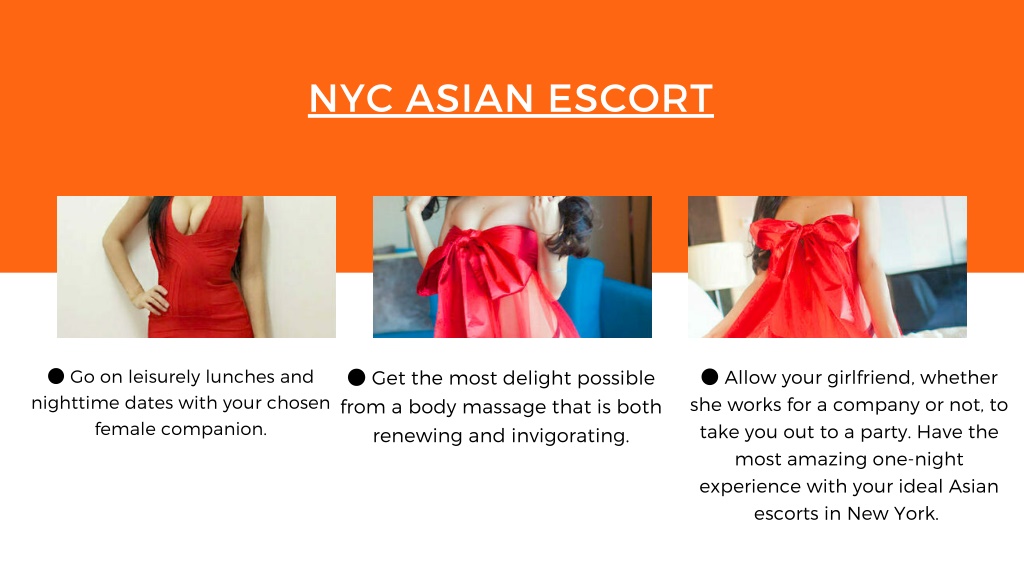 NYC ASIAN ESCORT

● Go on leisurely lunches and nighttime dates with your chosen female companion.

● Get the most delight possible from a body massage that is both renewing and invigorating.

● Allow your girlfriend, whether she works for a company or not, to take you out to a party. Have the most amazing one-night experience with your ideal Asian escorts in New York.